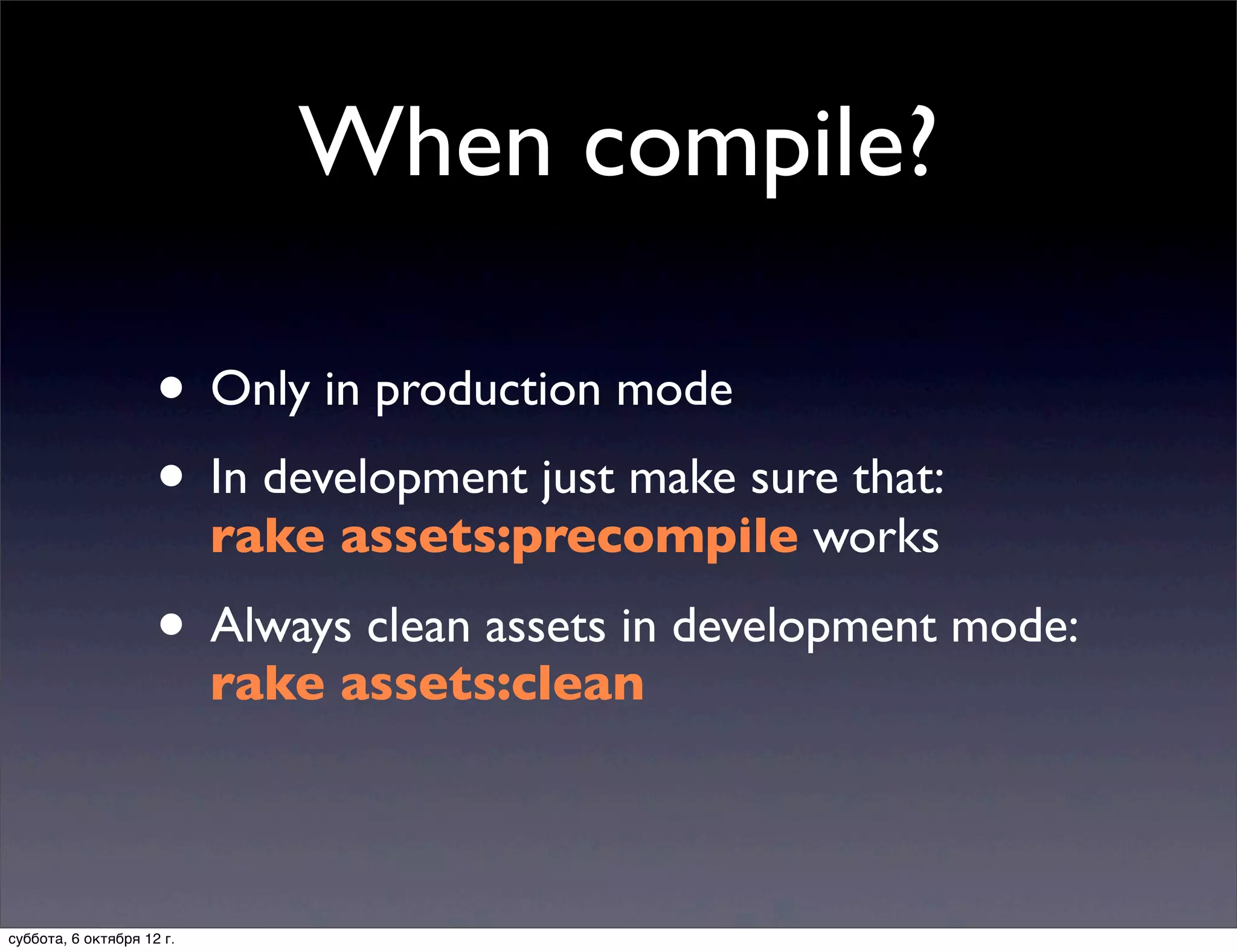 When compile?

• Only in production mode

• In development just make sure that: rake assets:precompile works

• Always clean assets in development mode: rake assets:clean

суббота, 6 октября 12 г.